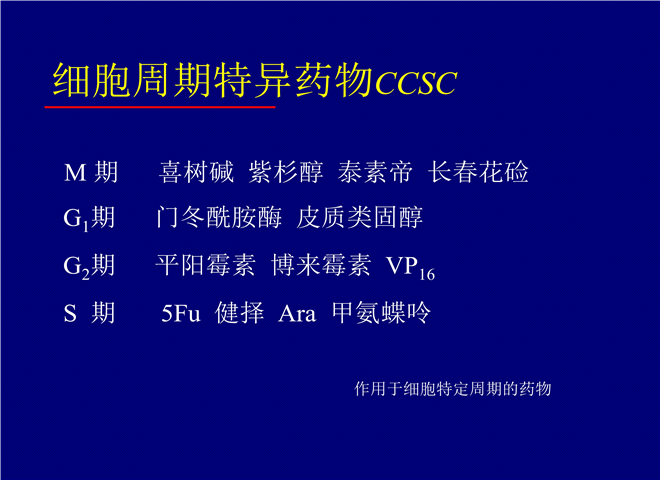 细胞周期特异药物CCSC

M 期　喜树碱 紫杉醇 泰素帝 长春花硷

$G_1$期　门冬酰胺酶 皮质类固醇

$G_2$期　平阳霉素 博来霉素 $VP_{16}$

S 期　5Fu 健择 Ara 甲氨蝶呤

作用于细胞特定周期的药物